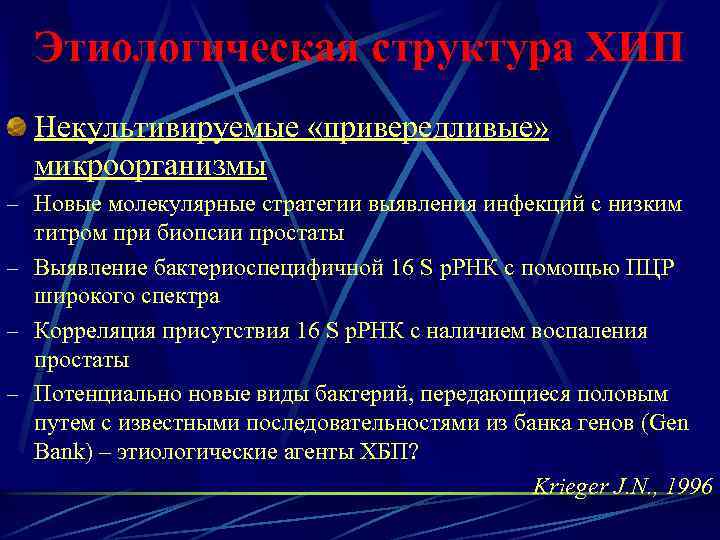 Этиологическая структура ХИП

Некультивируемые «привередливые» микроорганизмы

– Новые молекулярные стратегии выявления инфекций с низким титром при биопсии простаты

– Выявление бактериоспецифичной 16 S рРНК с помощью ПЦР широкого спектра

– Корреляция присутствия 16 S рРНК с наличием воспаления простаты

– Потенциально новые виды бактерий, передающиеся половым путем с известными последовательностями из банка генов (Gen Bank) – этиологические агенты ХБП?

Krieger J.N., 1996